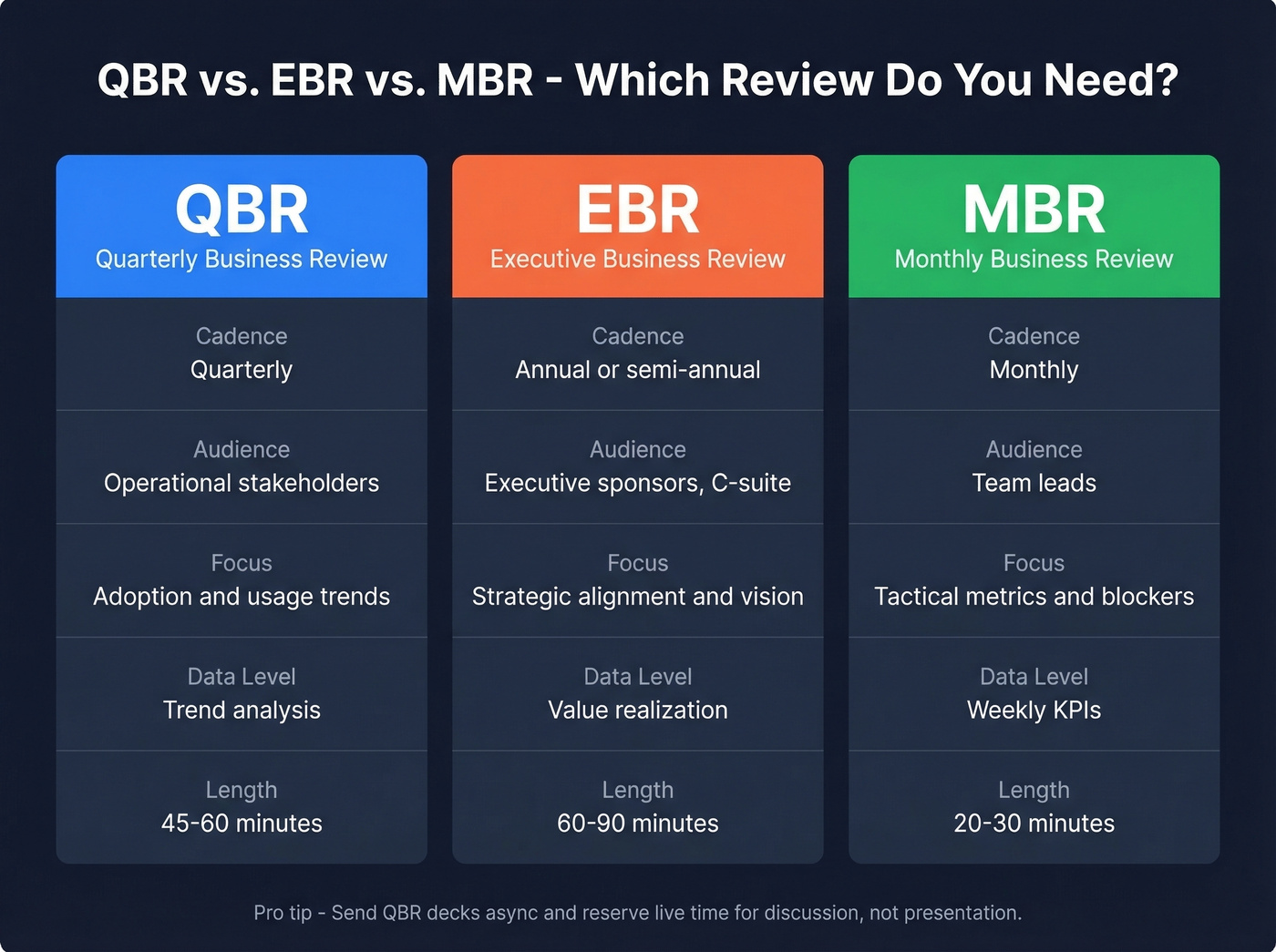 QBR vs. EBR vs. MBR - Which Review Do You Need?

QBR
Quarterly Business Review

Cadence
Quarterly

Audience
Operational stakeholders

Focus
Adoption and usage trends

Data Level
Trend analysis

Length
45-60 minutes

EBR
Executive Business Review

Cadence
Annual or semi-annual

Audience
Executive sponsors, C-suite

Focus
Strategic alignment and vision

Data Level
Value realization

Length
60-90 minutes

MBR
Monthly Business Review

Cadence
Monthly

Audience
Team leads

Focus
Tactical metrics and blockers

Data Level
Weekly KPIs

Length
20-30 minutes

Pro tip - Send QBR decks async and reserve live time for discussion, not presentation.